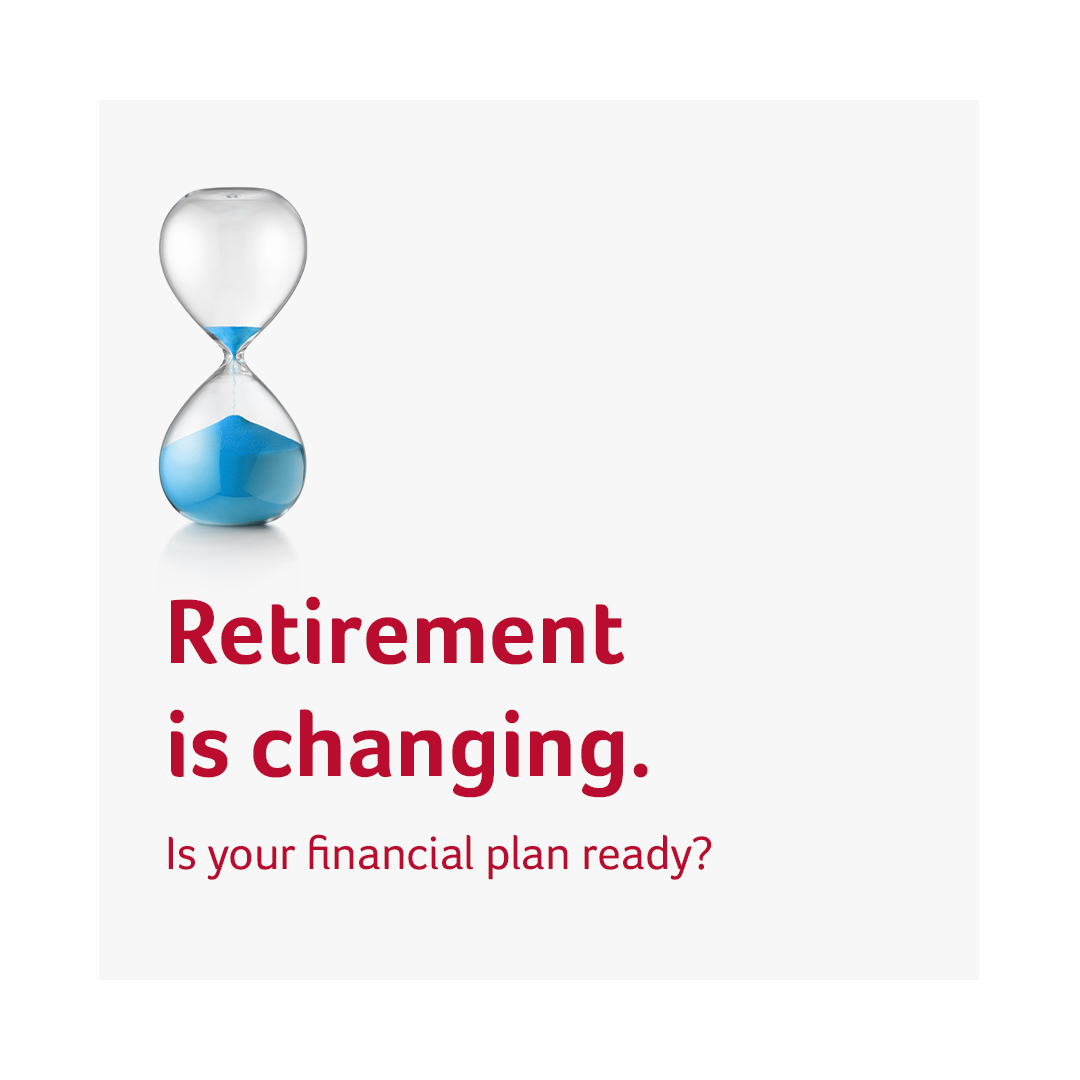 Retirement is changing.

Is your financial plan ready?